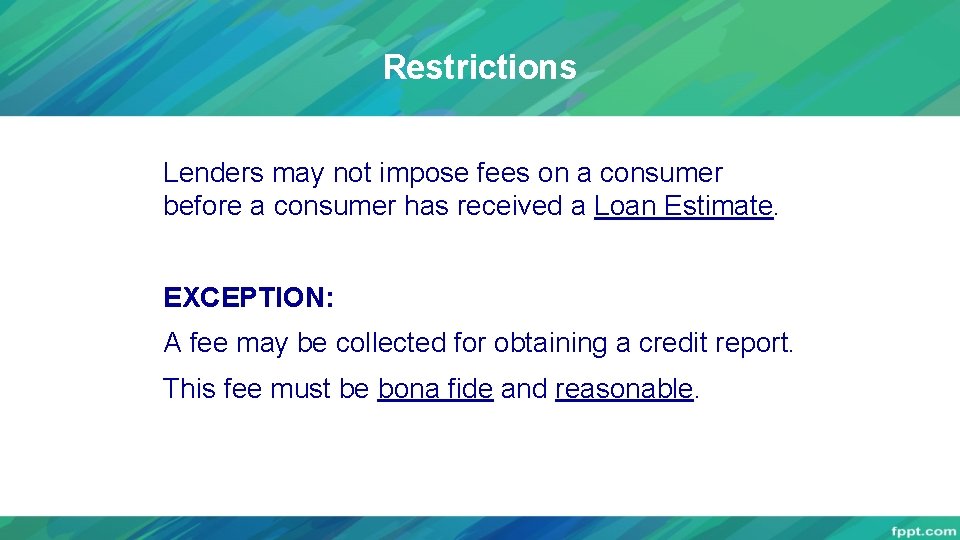 Restrictions

Lenders may not impose fees on a consumer before a consumer has received a Loan Estimate.

EXCEPTION:

A fee may be collected for obtaining a credit report.

This fee must be bona fide and reasonable.

fppt.com